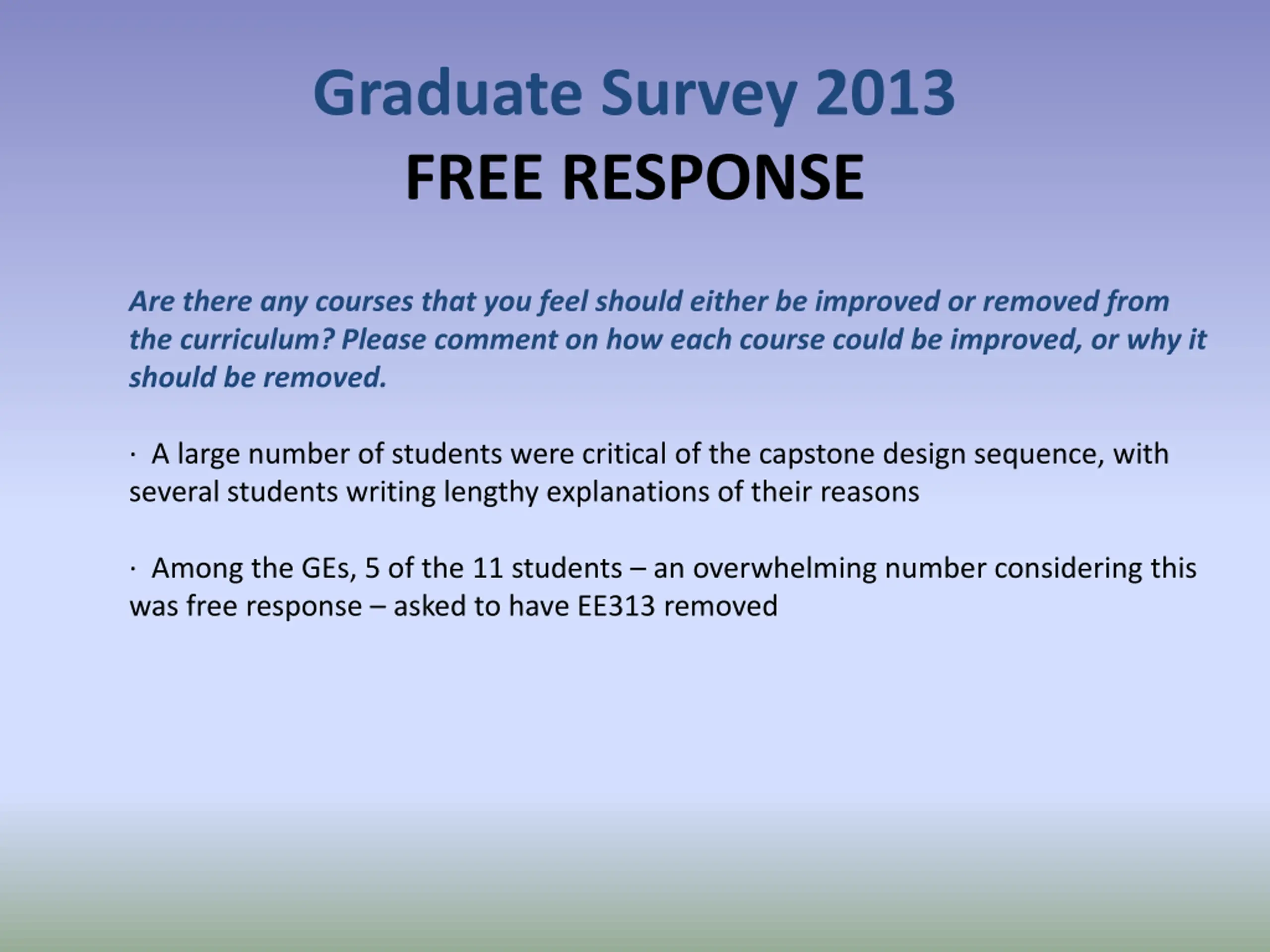 Graduate Survey 2013
FREE RESPONSE

Are there any courses that you feel should either be improved or removed from the curriculum? Please comment on how each course could be improved, or why it should be removed.

· A large number of students were critical of the capstone design sequence, with several students writing lengthy explanations of their reasons

· Among the GEs, 5 of the 11 students – an overwhelming number considering this was free response – asked to have EE313 removed